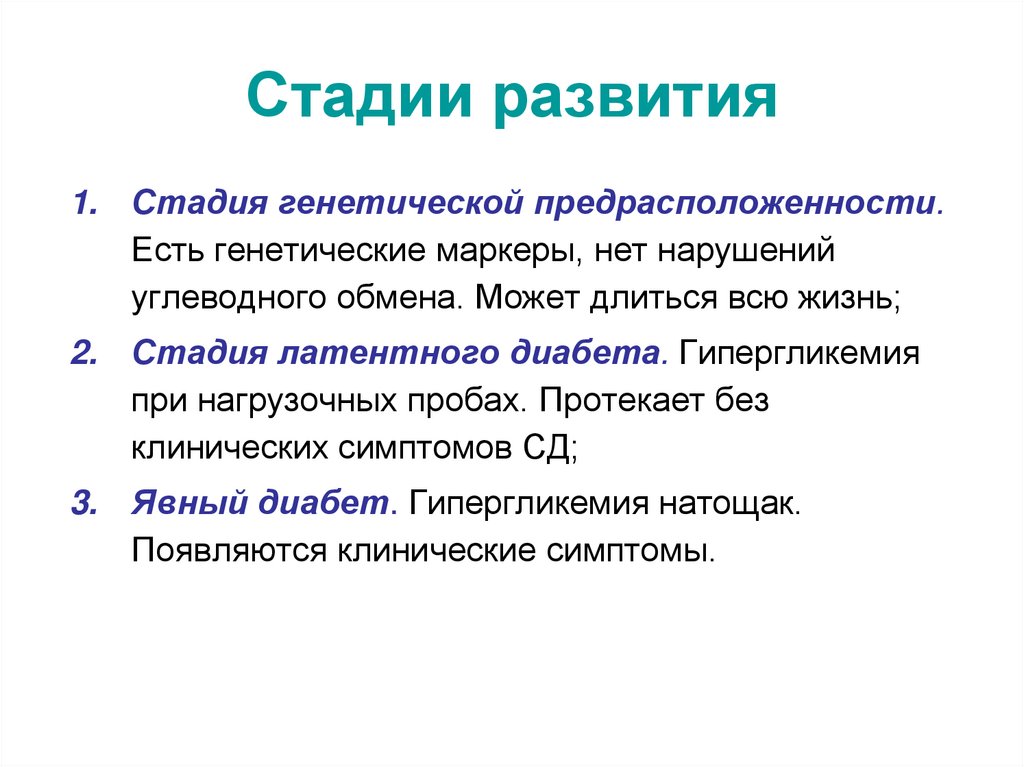 Стадии развития

1. Стадия генетической предрасположенности. Есть генетические маркеры, нет нарушений углеводного обмена. Может длиться всю жизнь;

2. Стадия латентного диабета. Гипергликемия при нагрузочных пробах. Протекает без клинических симптомов СД;

3. Явный диабет. Гипергликемия натощак. Появляются клинические симптомы.